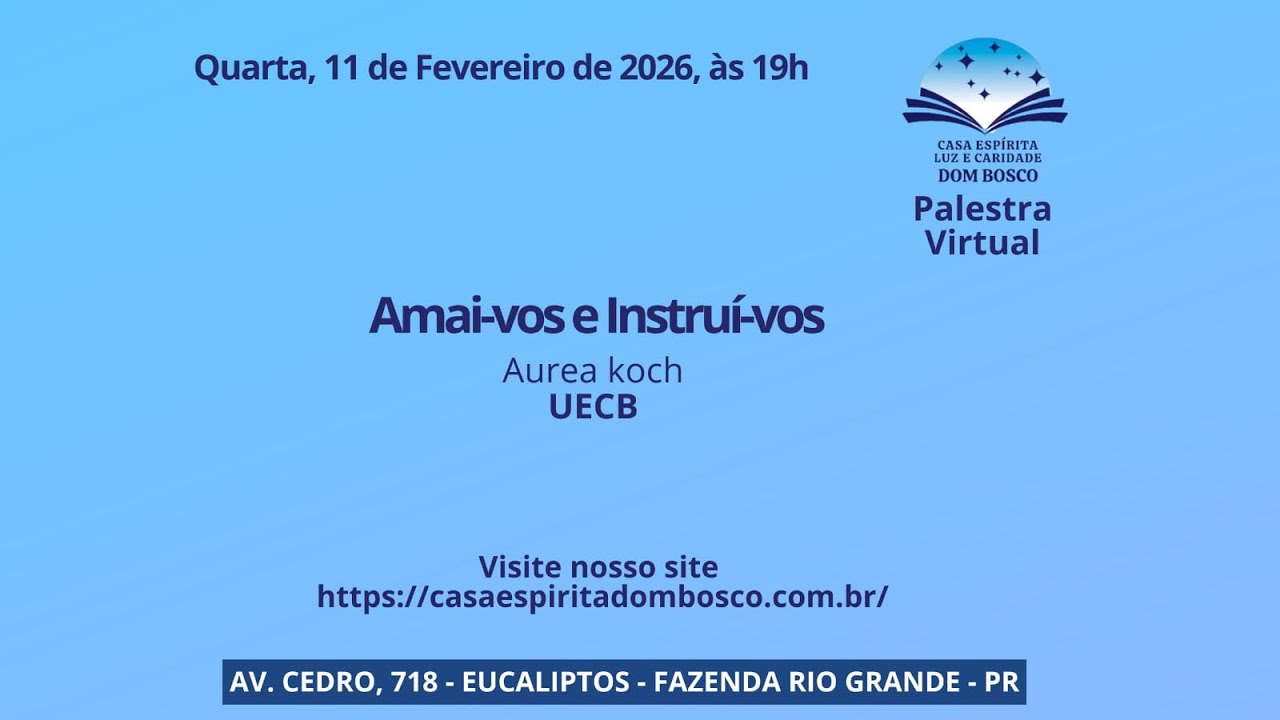 Quarta, 11 de Fevereiro de 2026, às 19h

CASA ESPÍRITA
LUZ E CARIDADE
DOM BOSCO

Palestra Virtual

Amai-vos e Instruí-vos

Aurea koch
UECB

Visite nosso site
https://casaespiritadombosco.com.br/

AV. CEDRO, 718 - EUCALIPTOS - FAZENDA RIO GRANDE - PR